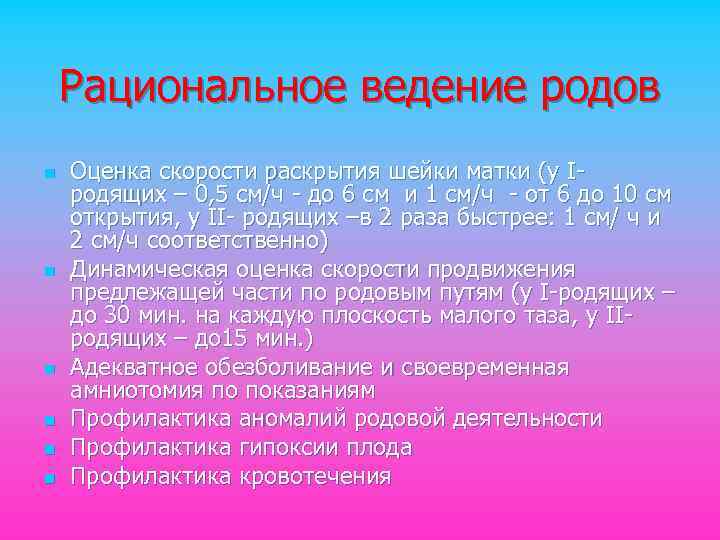 Рациональное ведение родов

- Оценка скорости раскрытия шейки матки (у I-родящих – 0,5 см/ч - до 6 см и 1 см/ч - от 6 до 10 см открытия, у II- родящих –в 2 раза быстрее: 1 см/ ч и 2 см/ч соответственно)
- Динамическая оценка скорости продвижения предлежащей части по родовым путям (у I-родящих – до 30 мин. на каждую плоскость малого таза, у II-родящих – до15 мин.)
- Адекватное обезболивание и своевременная амниотомия по показаниям
- Профилактика аномалий родовой деятельности
- Профилактика гипоксии плода
- Профилактика кровотечения